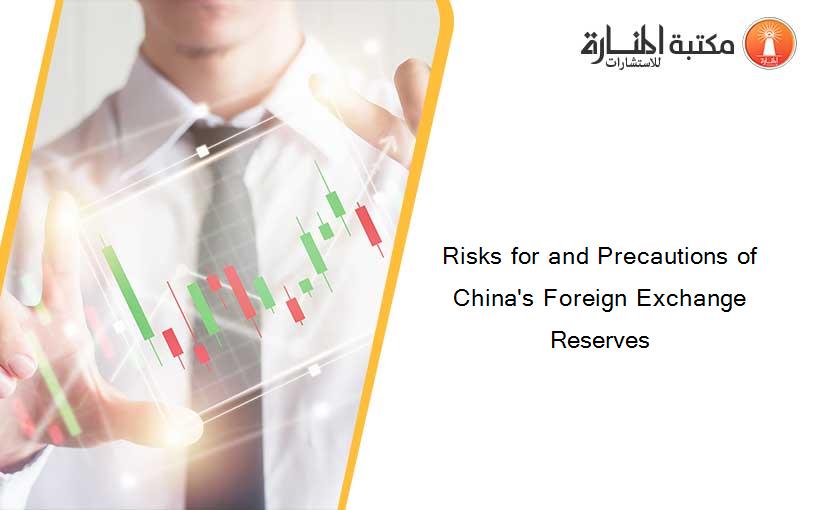 مكتبة المنارة للاستشارات

Risks for and Precautions of China's Foreign Exchange Reserves